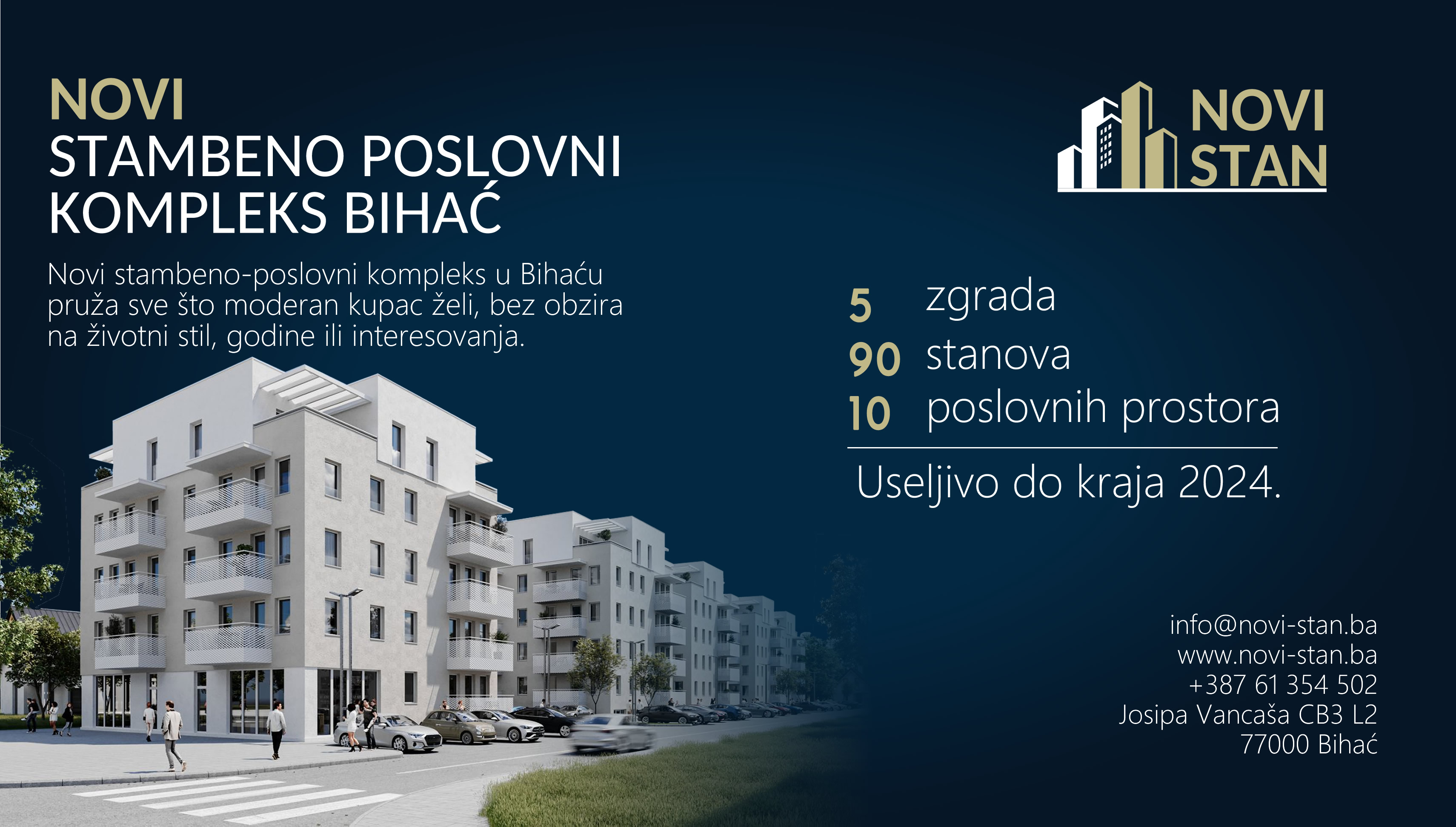 NOVI
STAMBENO POSLOVNI
KOMPLEKS BIHAĆ

Novi stambeno-poslovni kompleks u Bihaću pruža sve što moderan kupac želi, bez obzira na životni stil, godine ili interesovanja.

NOVI
STAN

5 zgrada
90 stanova
10 poslovnih prostora

Useljivo do kraja 2024.

info@novi-stan.ba
www.novi-stan.ba
+387 61 354 502
Josipa Vancaša CB3 L2
77000 Bihać